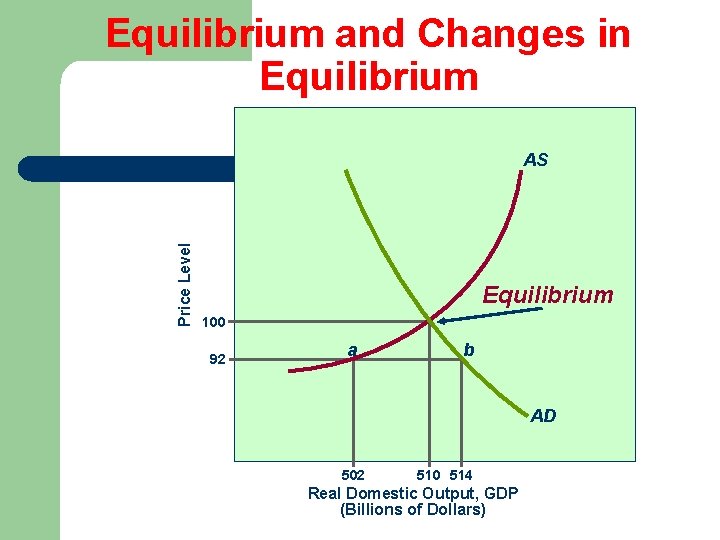 Equilibrium and Changes in Equilibrium

AS

Price Level

Equilibrium

100

92

a

b

AD

502

510

514

Real Domestic Output, GDP
(Billions of Dollars)